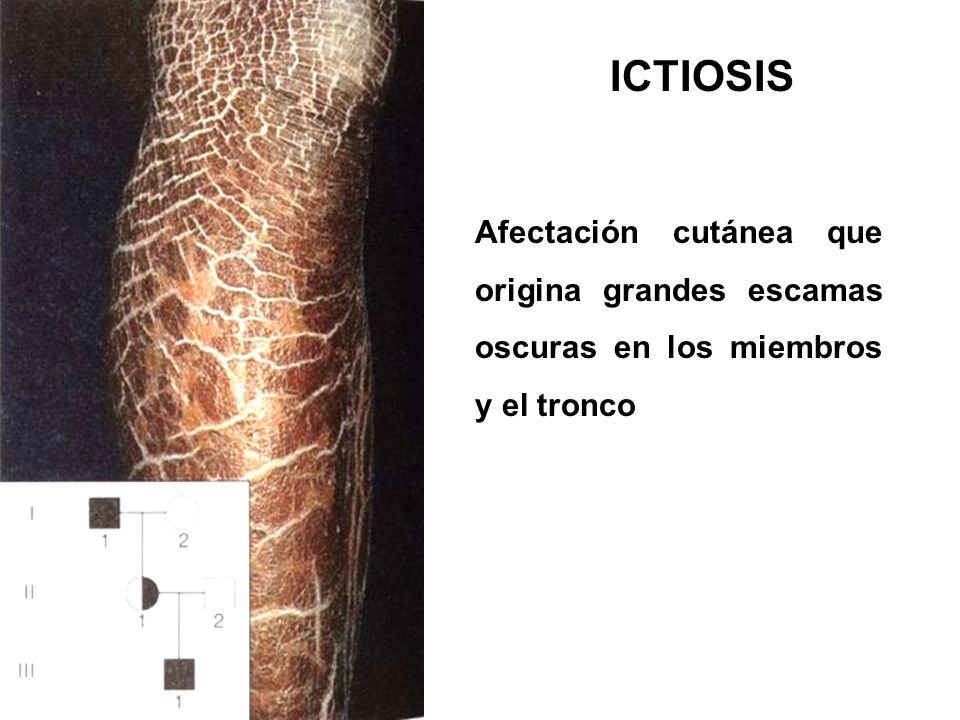 ICTIOSIS

Afectación cutánea que origina grandes escamas oscuras en los miembros y el tronco

I
1
2
II
1
2
III
1